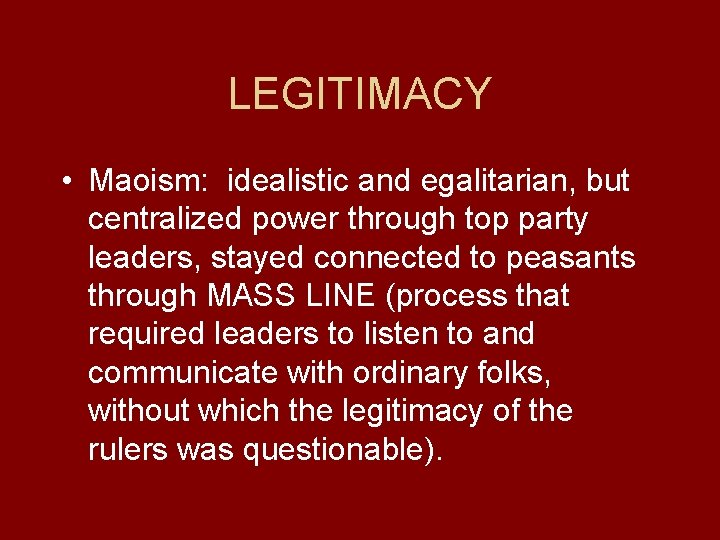 LEGITIMACY

• Maoism: idealistic and egalitarian, but centralized power through top party leaders, stayed connected to peasants through MASS LINE (process that required leaders to listen to and communicate with ordinary folks, without which the legitimacy of the rulers was questionable).